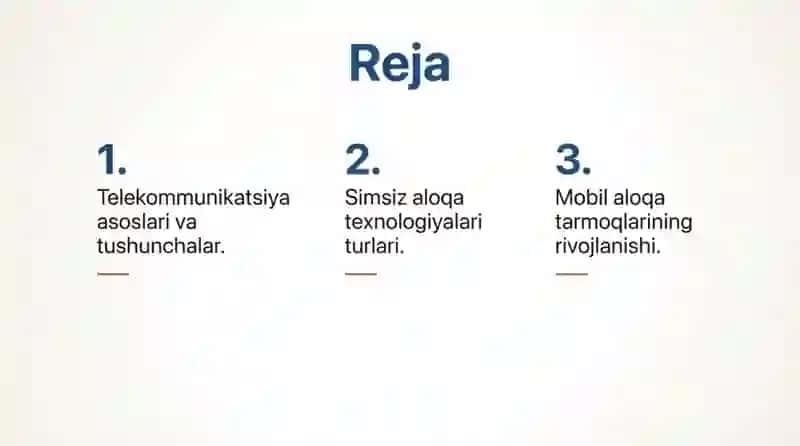 Reja

1.
Telekommunikatsiya asoslari va tushunchalar.

2.
Simsiz aloqa texnologiyalari turlari.

3.
Mobil aloqa tarmoqlarining rivojlanishi.